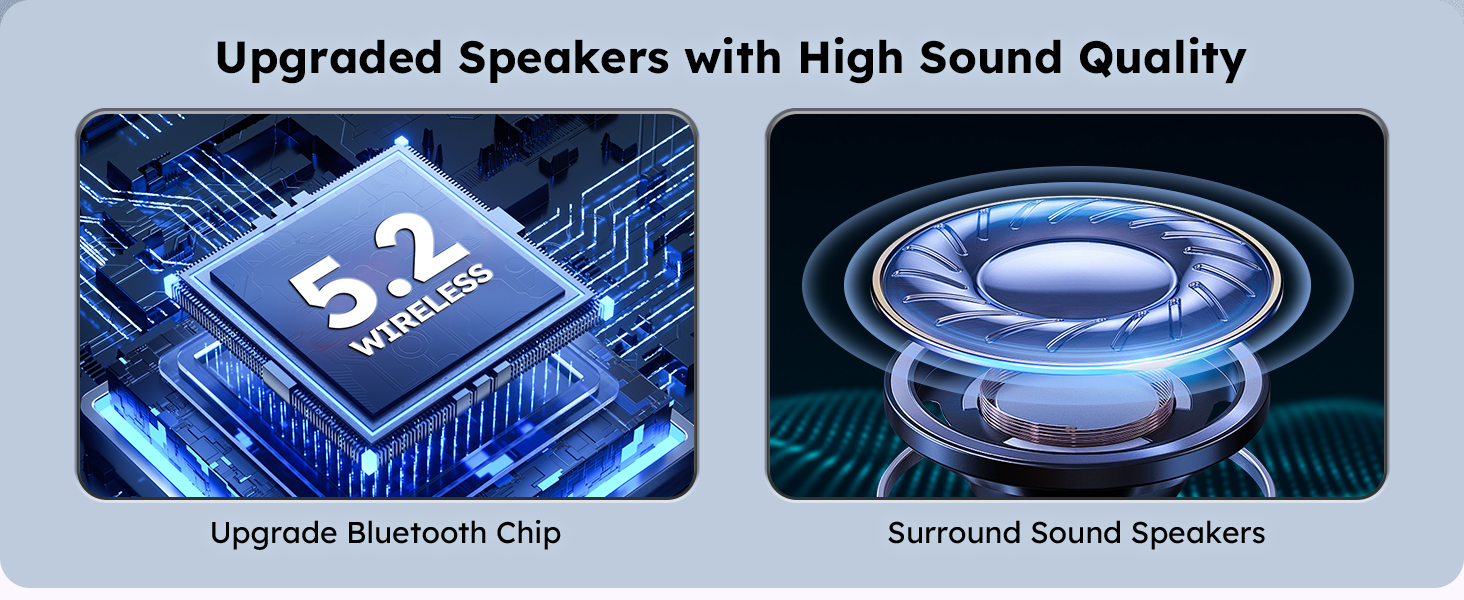 Upgraded Speakers with High Sound Quality

5.2
WIRELESS

Upgrade Bluetooth Chip

Surround Sound Speakers